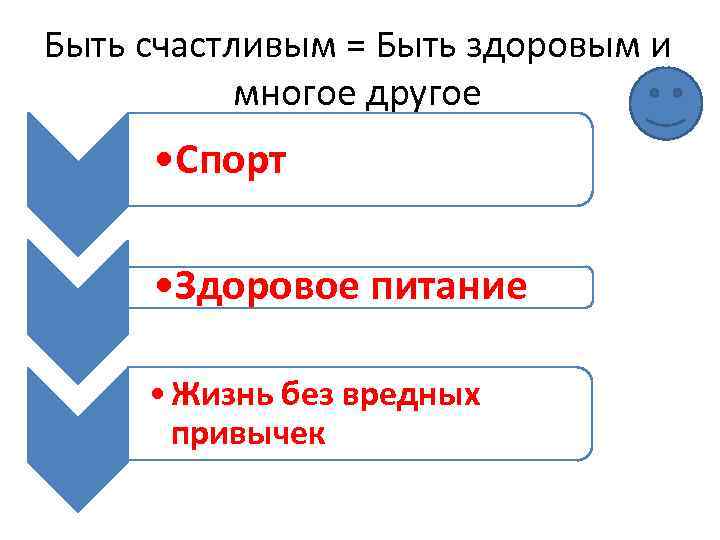 Быть счастливым = Быть здоровым и многое другое

•Спорт

•Здоровое питание

• Жизнь без вредных привычек